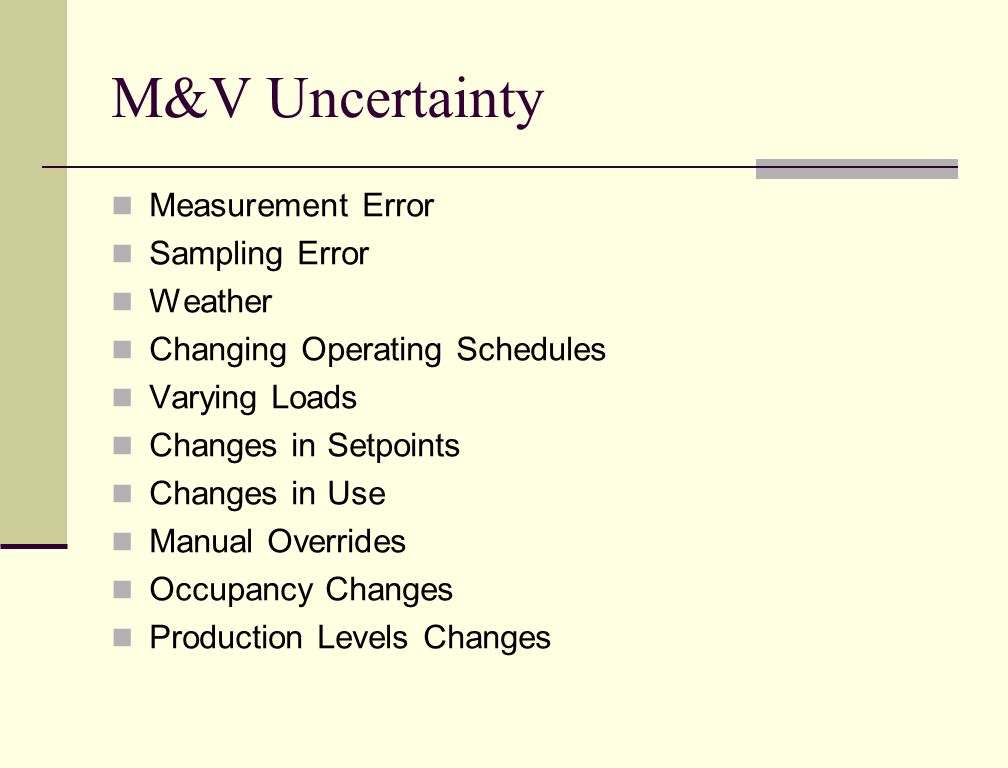 M&V Uncertainty

- Measurement Error
- Sampling Error
- Weather
- Changing Operating Schedules
- Varying Loads
- Changes in Setpoints
- Changes in Use
- Manual Overrides
- Occupancy Changes
- Production Levels Changes